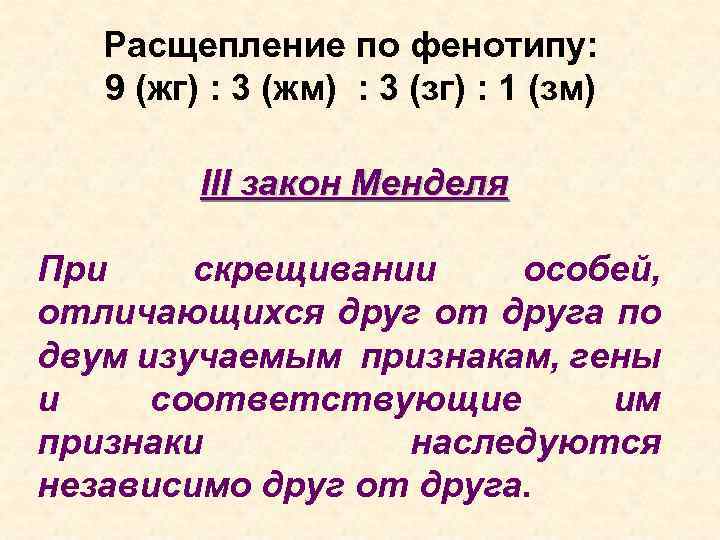 Расщепление по фенотипу:
9 (жг) : 3 (жм) : 3 (зг) : 1 (зм)

III закон Менделя

При скрещивании особей, отличающихся друг от друга по двум изучаемым признакам, гены и соответствующие им признаки наследуются независимо друг от друга.